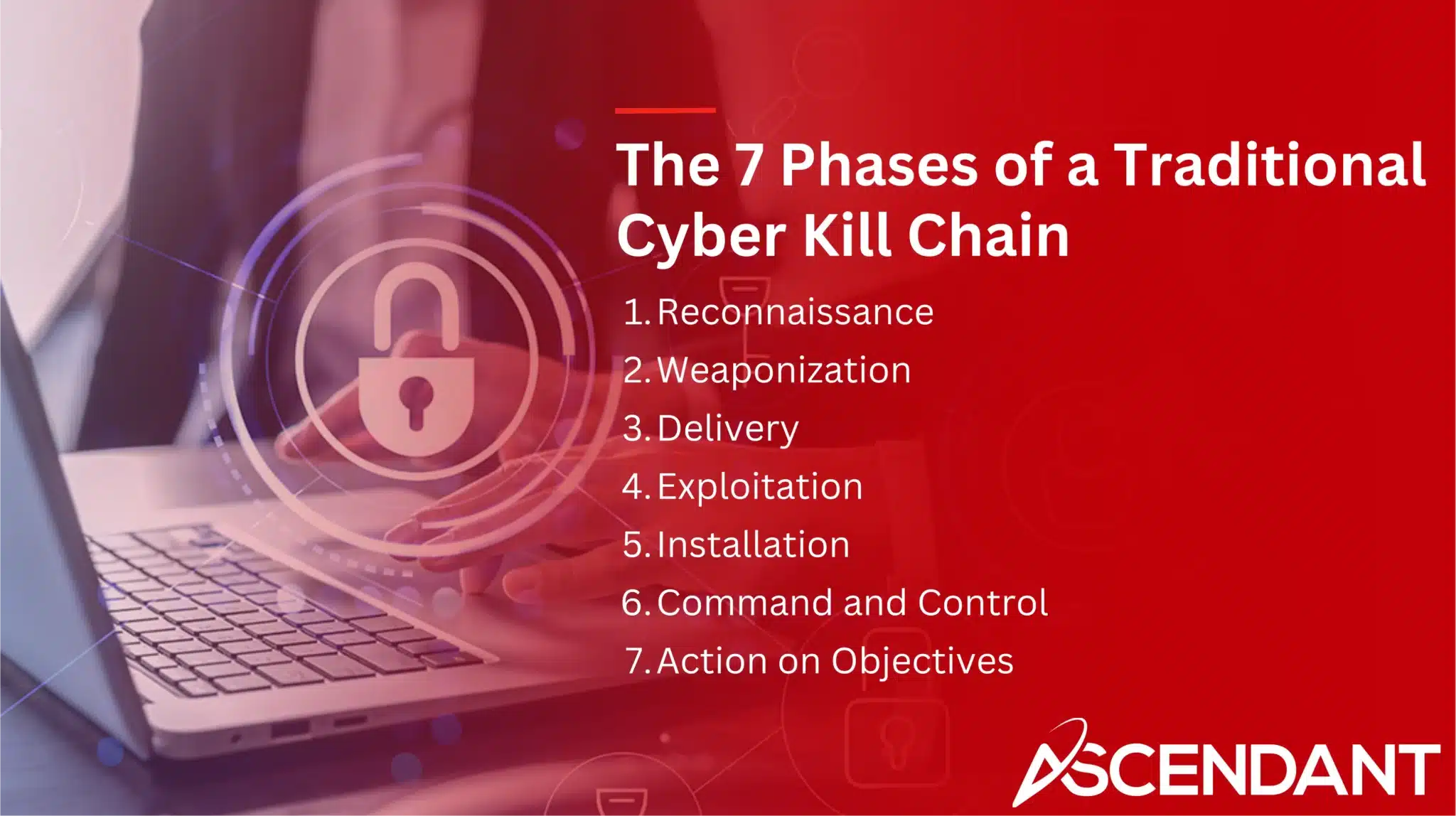 The 7 Phases of a Traditional Cyber Kill Chain

1. Reconnaissance
2. Weaponization
3. Delivery
4. Exploitation
5. Installation
6. Command and Control
7. Action on Objectives

ASCENDANT